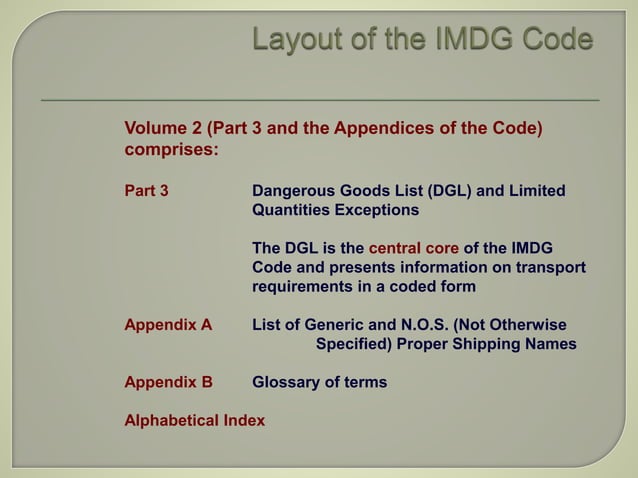 Layout of the IMDG Code

Volume 2 (Part 3 and the Appendices of the Code) comprises:

Part 3

Dangerous Goods List (DGL) and Limited Quantities Exceptions

The DGL is the central core of the IMDG Code and presents information on transport requirements in a coded form

Appendix A

List of Generic and N.O.S. (Not Otherwise Specified) Proper Shipping Names

Appendix B

Glossary of terms

Alphabetical Index